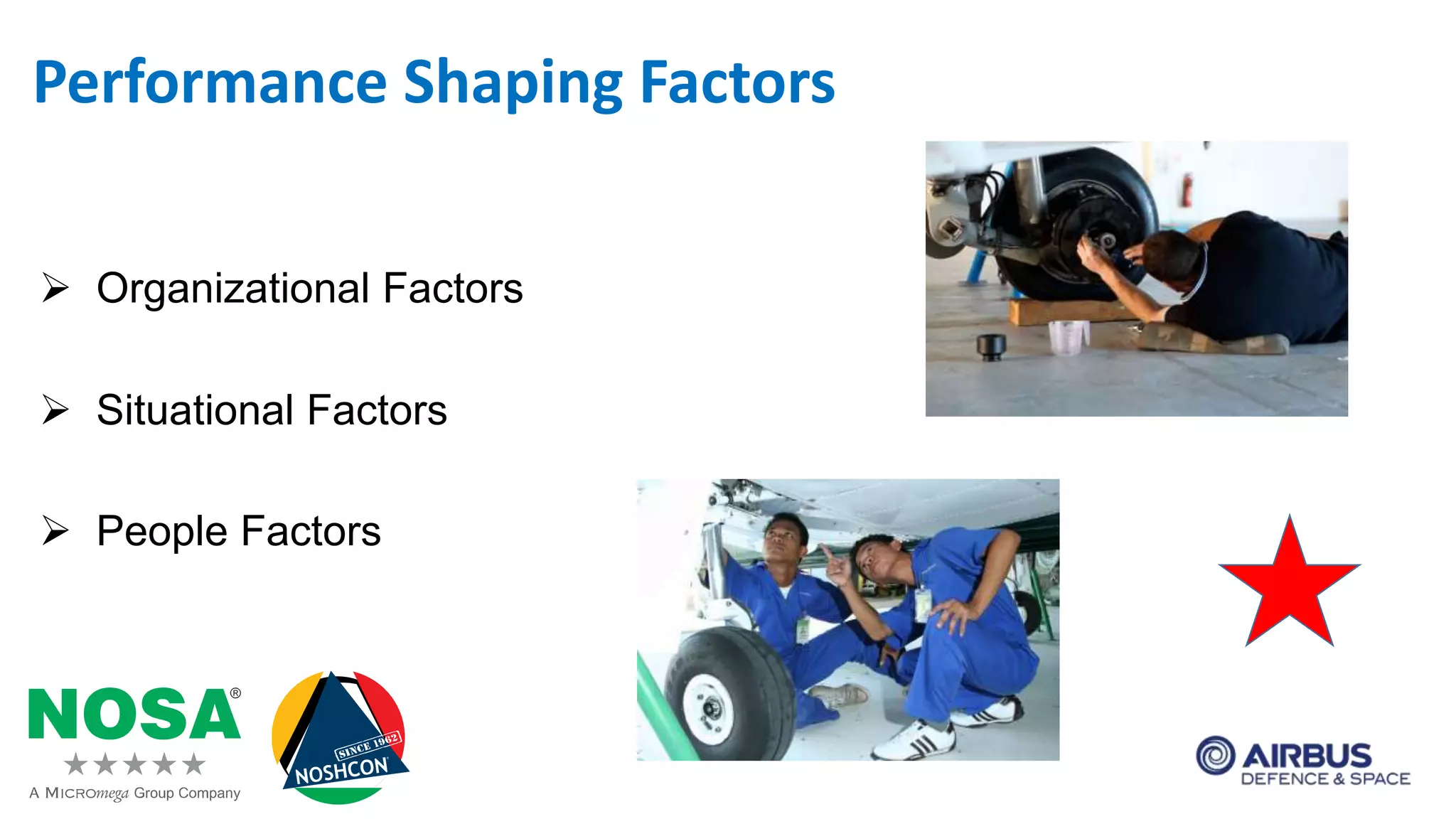 Performance Shaping Factors

➢ Organizational Factors

➢ Situational Factors

➢ People Factors

NOSA®
★★★★★
A MICROmega Group Company

SINCE 1962
NOSHCON

AIRBUS
DEFENCE & SPACE